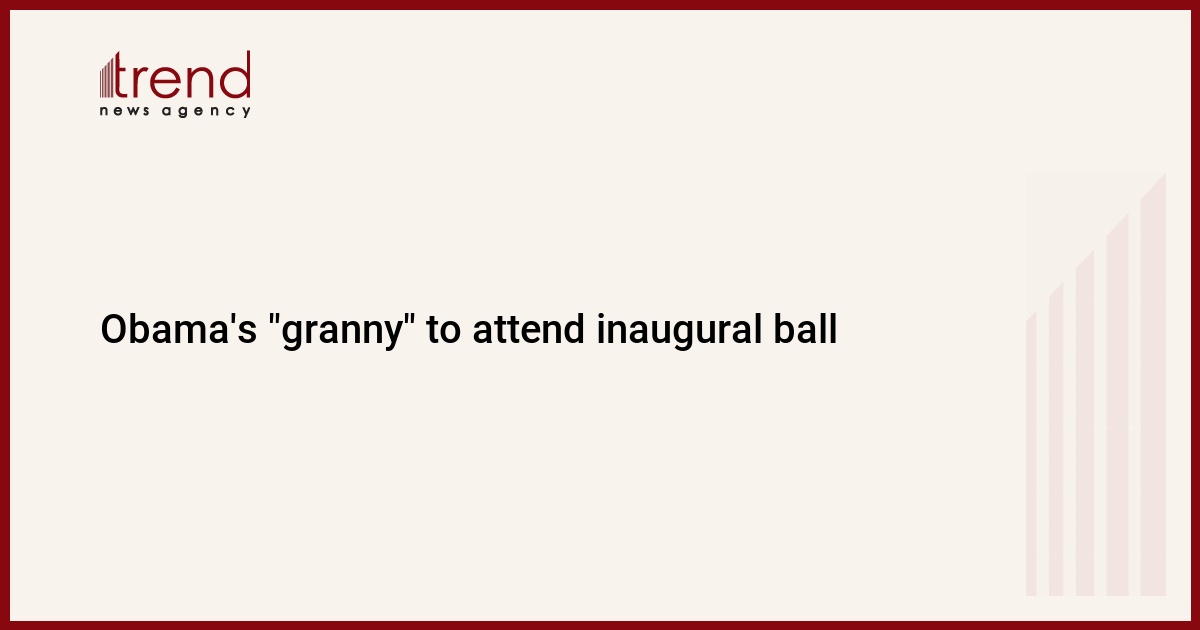 trend
news agency

Obama's "granny" to attend inaugural ball